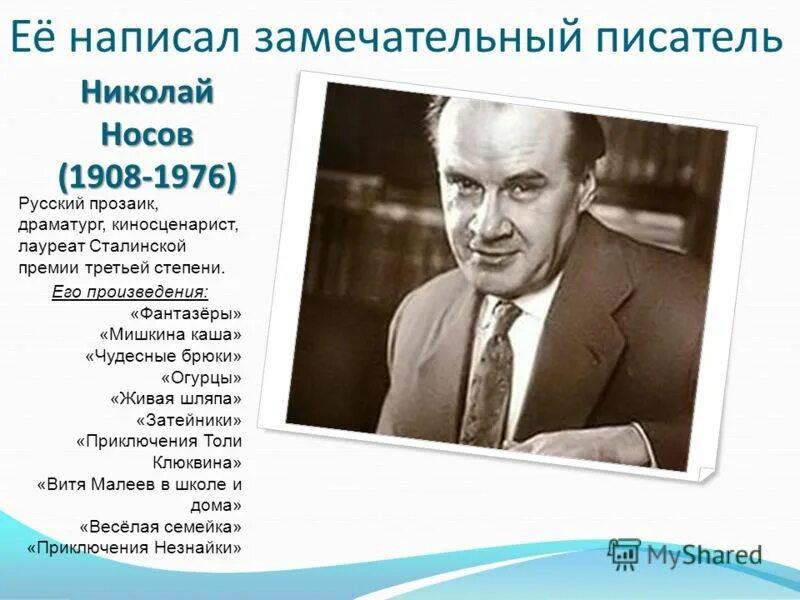 Её написал замечательный писатель

Николай Носов (1908-1976)

Русский прозаик, драматург, киносценарист, лауреат Сталинской премии третьей степени.

Его произведения:
«Фантазёры»
«Мишкина каша»
«Чудесные брюки»
«Огурцы»
«Живая шляпа»
«Затейники»
«Приключения Толи Клюквина»
«Витя Малеев в школе и дома»
«Весёлая семейка»
«Приключения Незнайки»

MyShared